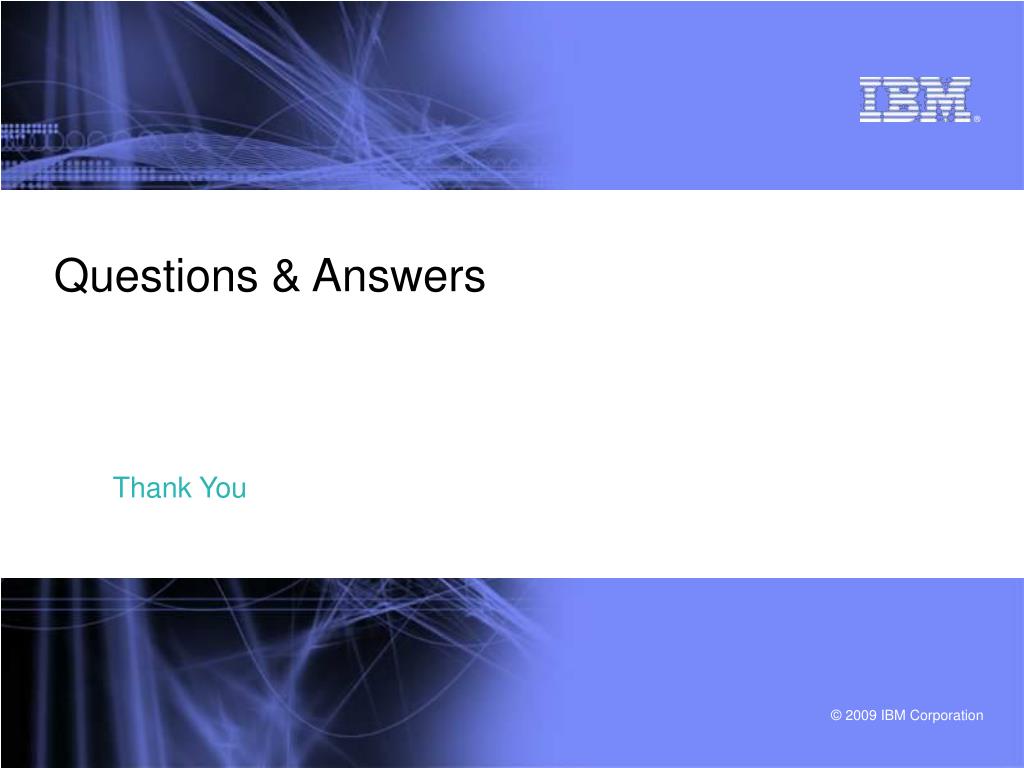 IBM®

Questions & Answers

Thank You

© 2009 IBM Corporation